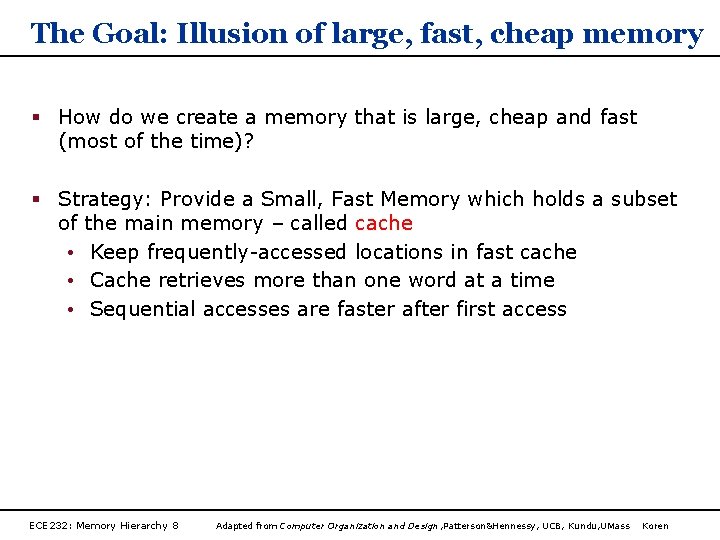 The Goal: Illusion of large, fast, cheap memory

▪ How do we create a memory that is large, cheap and fast (most of the time)?

▪ Strategy: Provide a Small, Fast Memory which holds a subset of the main memory – called cache
• Keep frequently-accessed locations in fast cache
• Cache retrieves more than one word at a time
• Sequential accesses are faster after first access

ECE232: Memory Hierarchy 8 Adapted from Computer Organization and Design ,Patterson&Hennessy, UCB, Kundu,UMass Koren